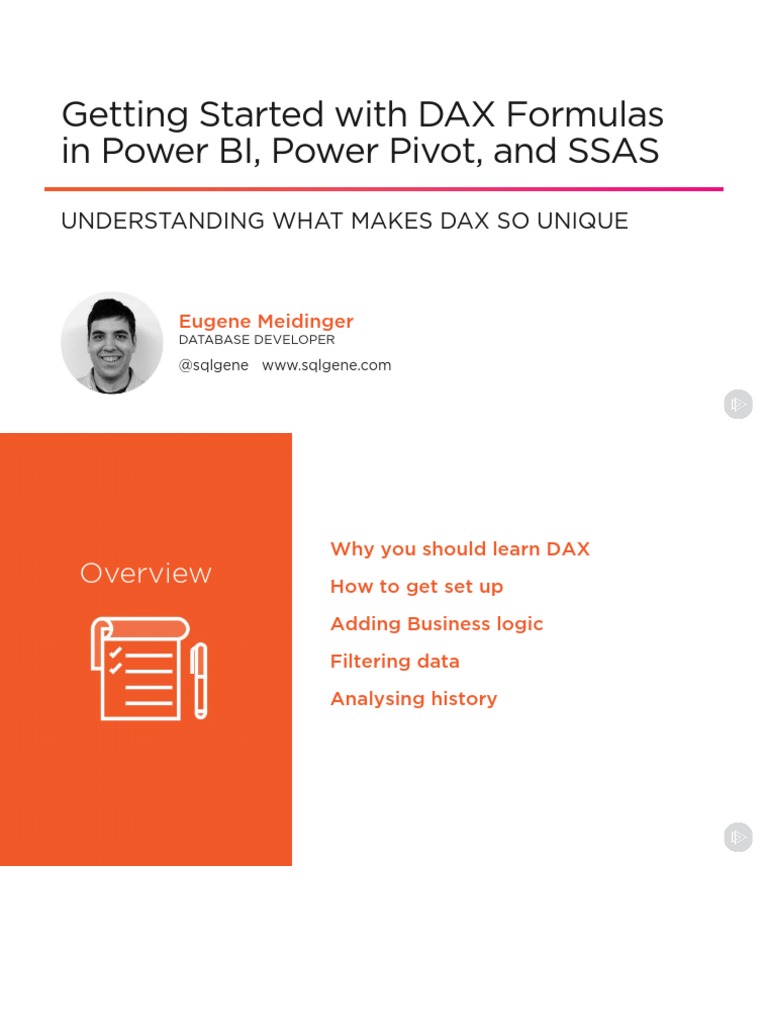 Getting Started with DAX Formulas in Power BI, Power Pivot, and SSAS

UNDERSTANDING WHAT MAKES DAX SO UNIQUE

Eugene Meidinger
DATABASE DEVELOPER
@sqlgene www.sqlgene.com

Overview

Why you should learn DAX
How to get set up
Adding Business logic
Filtering data
Analysing history